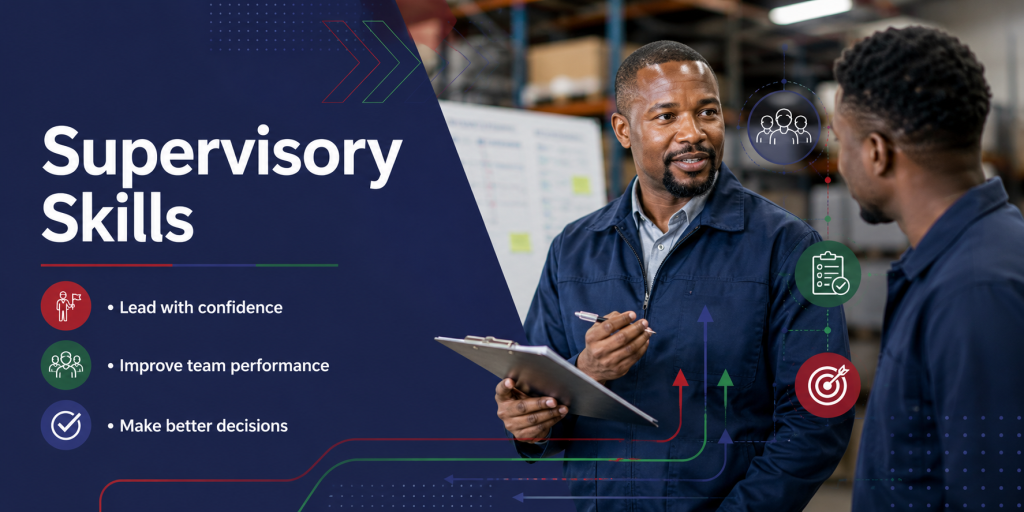 Supervisory Skills

• Lead with confidence

• Improve team performance

• Make better decisions